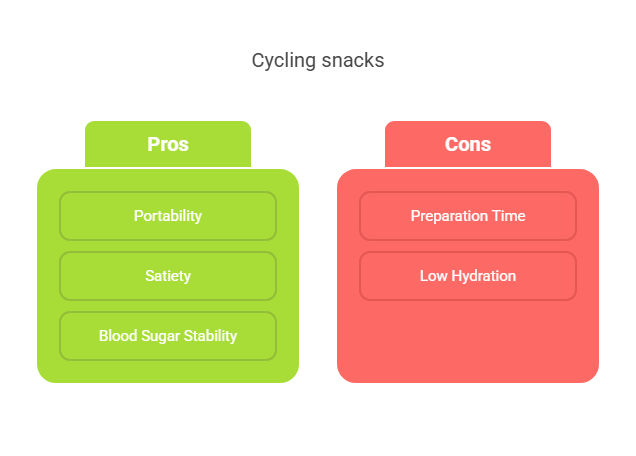 Cycling snacks

Pros

Portability

Satiety

Blood Sugar Stability

Cons

Preparation Time

Low Hydration